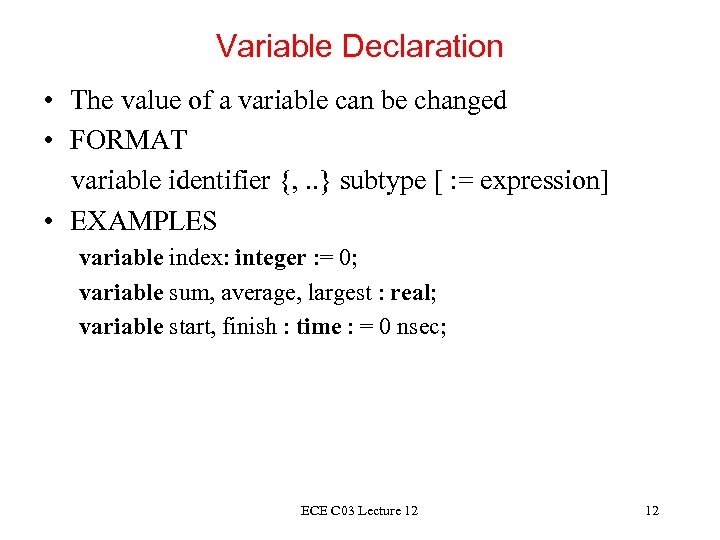 Variable Declaration

• The value of a variable can be changed

• FORMAT

variable identifier {, ..} subtype [ := expression]

• EXAMPLES

variable index: integer := 0;

variable sum, average, largest : real;

variable start, finish : time : = 0 nsec;

ECE C03 Lecture 12

12